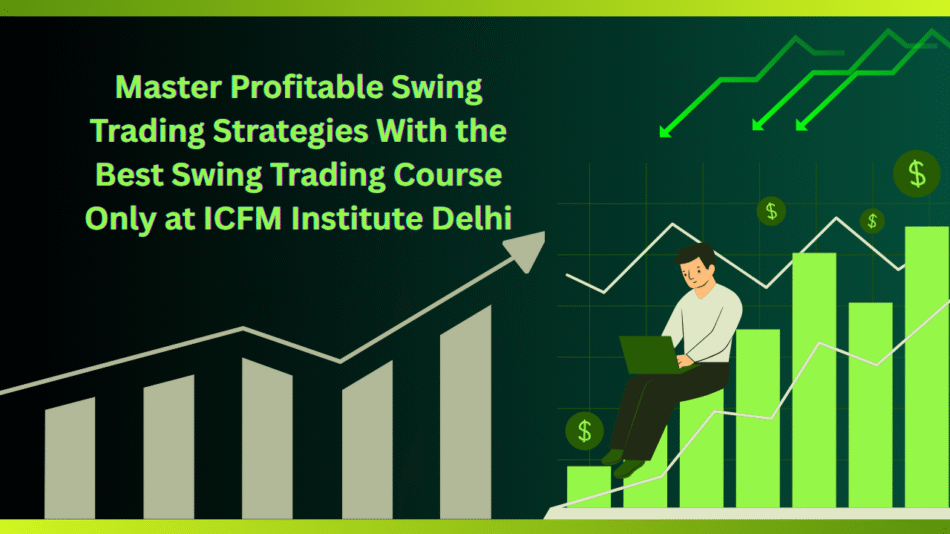 Master Profitable Swing Trading Strategies With the Best Swing Trading Course Only at ICFM Institute Delhi

$

$

$

$